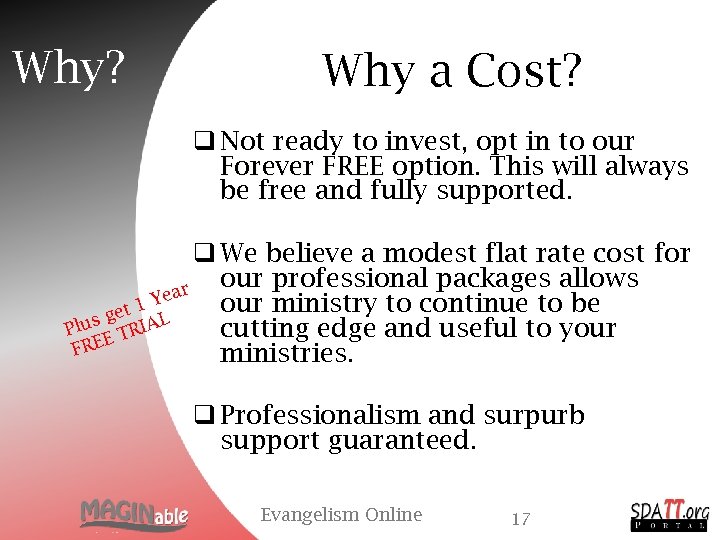 Why?

Why a Cost?

❑ Not ready to invest, opt in to our Forever FREE option. This will always be free and fully supported.

❑ We believe a modest flat rate cost for our professional packages allows our ministry to continue to be cutting edge and useful to your ministries.

Plus get 1 Year FREE TRIAL

❑ Professionalism and surpurb support guaranteed.

MAGINable

Evangelism Online

17

SDATT.org PORTAL